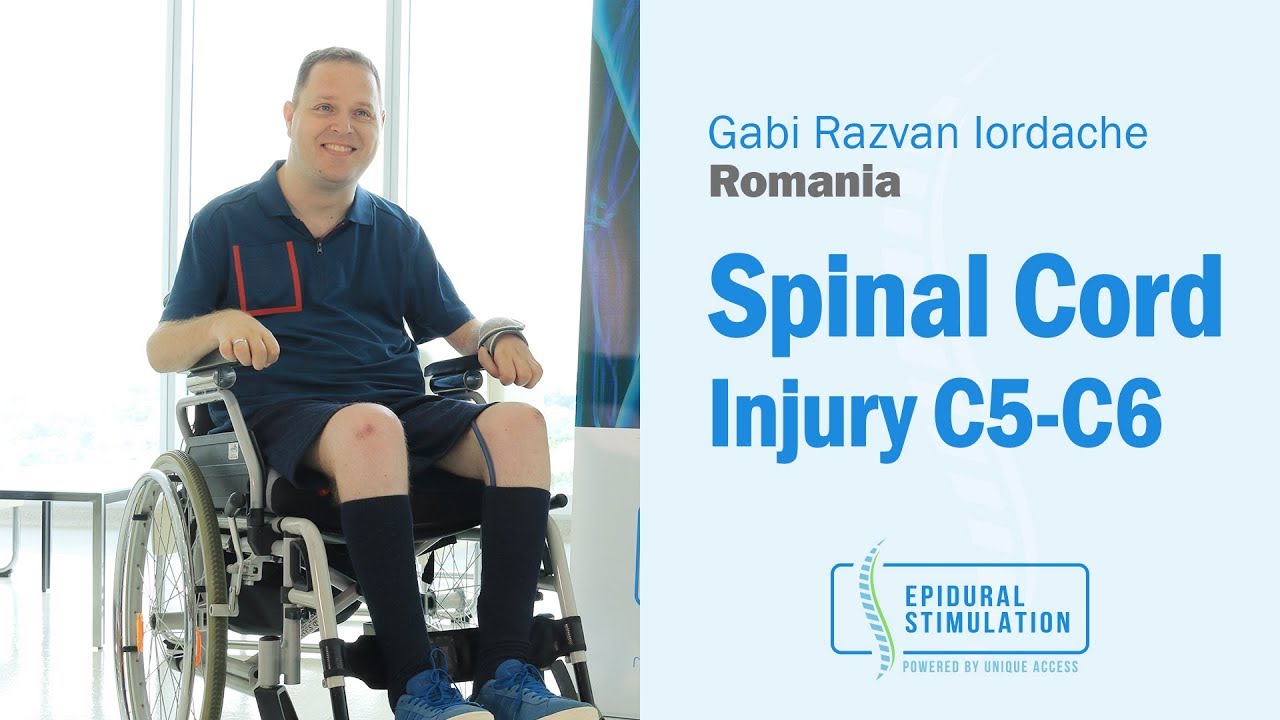 Gabi Razvan Iordache
Romania

Spinal Cord Injury C5-C6

EPIDURAL STIMULATION
POWERED BY UNIQUE ACCESS